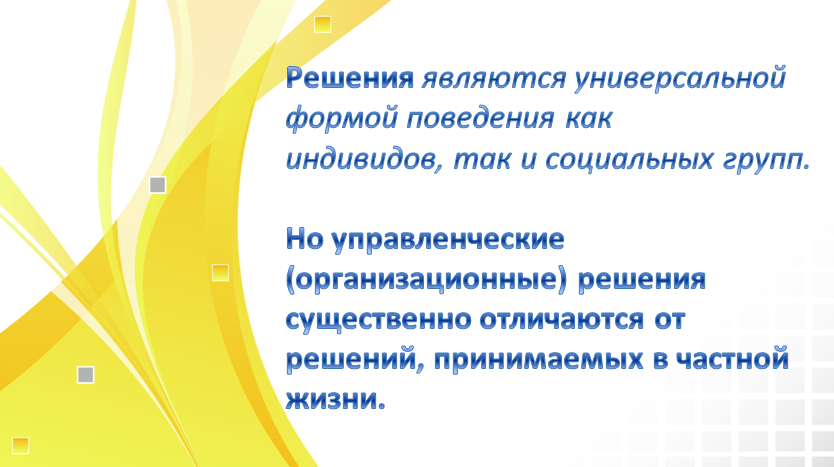 Решения являются универсальной формой поведения как индивидов, так и социальных групп.

Но управленческие (организационные) решения существенно отличаются от решений, принимаемых в частной жизни.